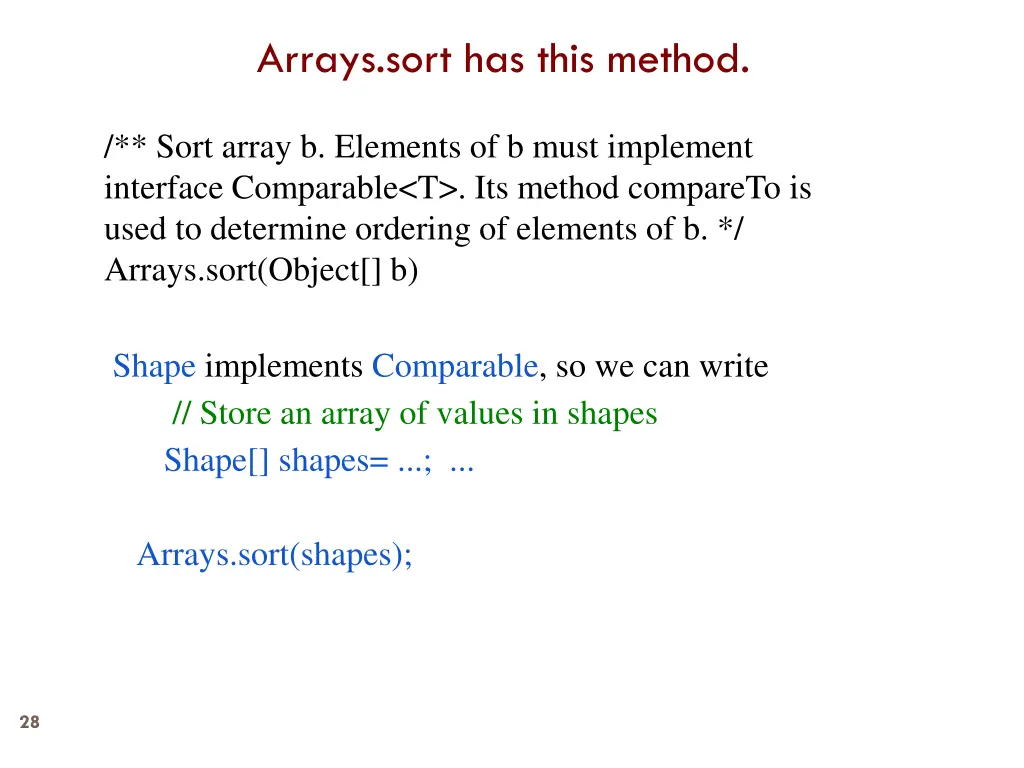 Arrays.sort has this method.

/** Sort array b. Elements of b must implement interface Comparable<T>. Its method compareTo is used to determine ordering of elements of b. */
Arrays.sort(Object[] b)

Shape implements Comparable, so we can write
// Store an array of values in shapes
Shape[] shapes= ...; ...

Arrays.sort(shapes);

28